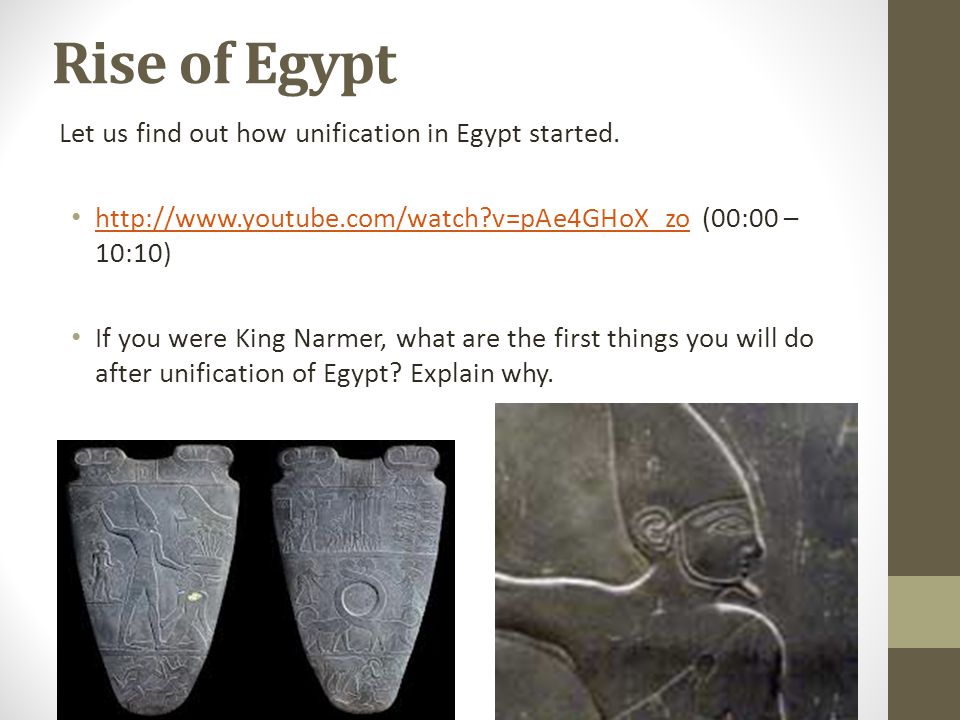 Rise of Egypt

Let us find out how unification in Egypt started.

• http://www.youtube.com/watch?v=pAe4GHoX_zo (00:00 – 10:10)

• If you were King Narmer, what are the first things you will do after unification of Egypt? Explain why.